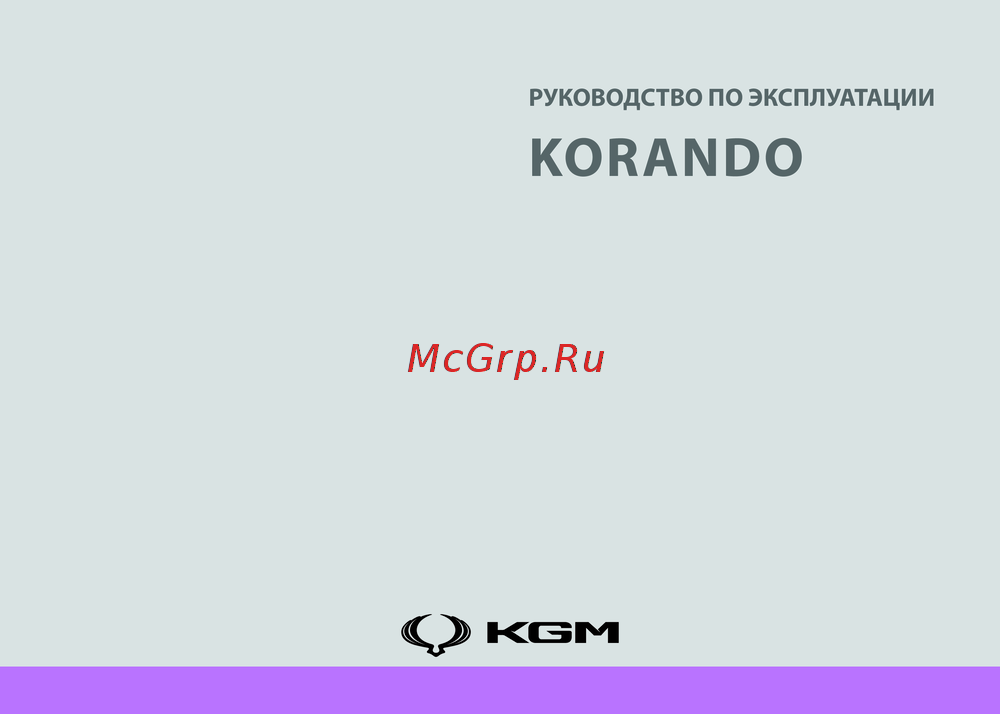 РУКОВОДСТВО ПО ЭКСПЛУАТАЦИИ

KORANDO

McGrp.Ru

KGM